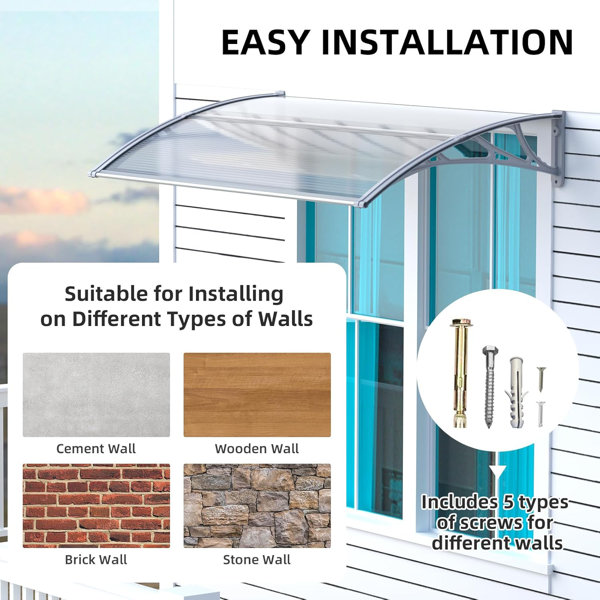 EASY INSTALLATION

Suitable for Installing on Different Types of Walls

Cement Wall

Wooden Wall

Brick Wall

Stone Wall

Includes 5 types of screws for different walls